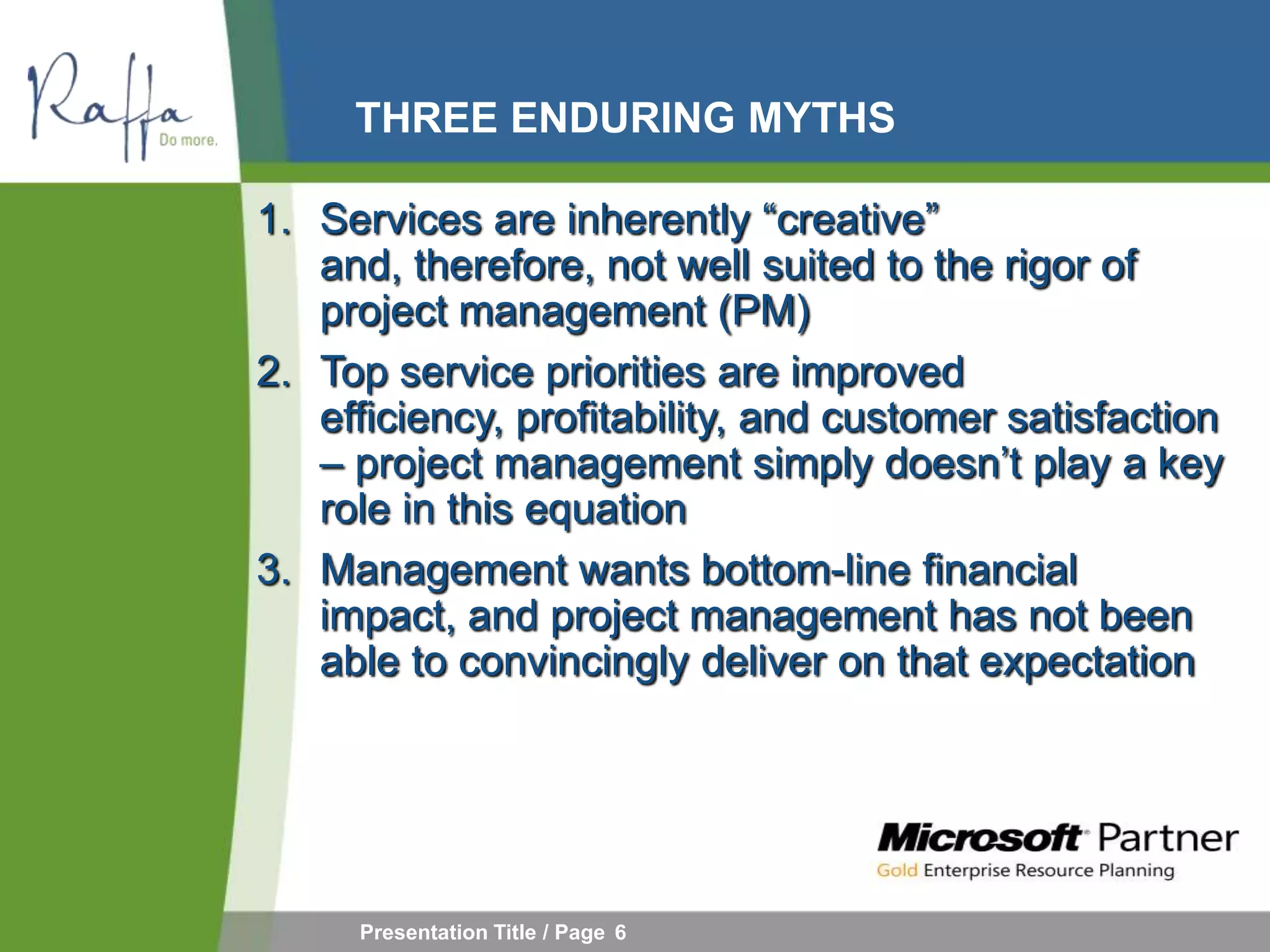 Raffa
Do more.

THREE ENDURING MYTHS

1. Services are inherently “creative” and, therefore, not well suited to the rigor of project management (PM)

2. Top service priorities are improved efficiency, profitability, and customer satisfaction – project management simply doesn’t play a key role in this equation

3. Management wants bottom-line financial impact, and project management has not been able to convincingly deliver on that expectation

Microsoft Partner
Gold Enterprise Resource Planning

Presentation Title / Page 6